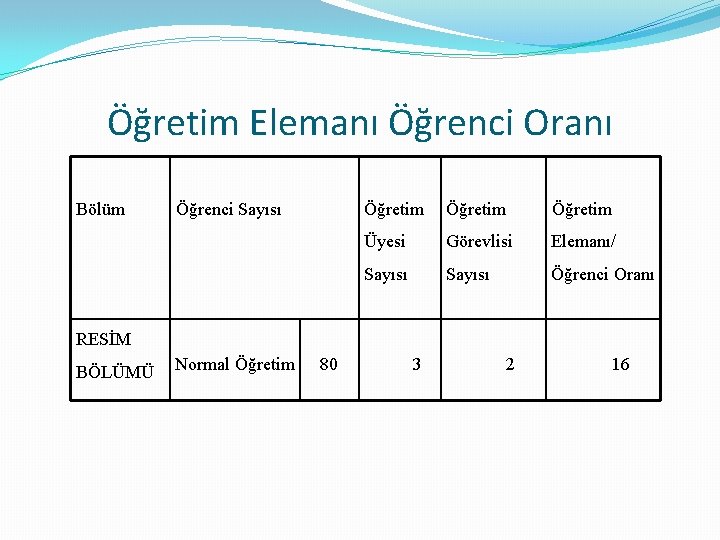 Öğretim Elemanı Öğrenci Oranı

| Bölüm | Öğrenci Sayısı | | Öğretim Üyesi Sayısı | Öğretim Görevlisi Sayısı | Öğretim Elemanı/ Öğrenci Oranı |
|---|---|---|---|---|---|
| RESİM BÖLÜMÜ | Normal Öğretim | 80 | 3 | 2 | 16 |